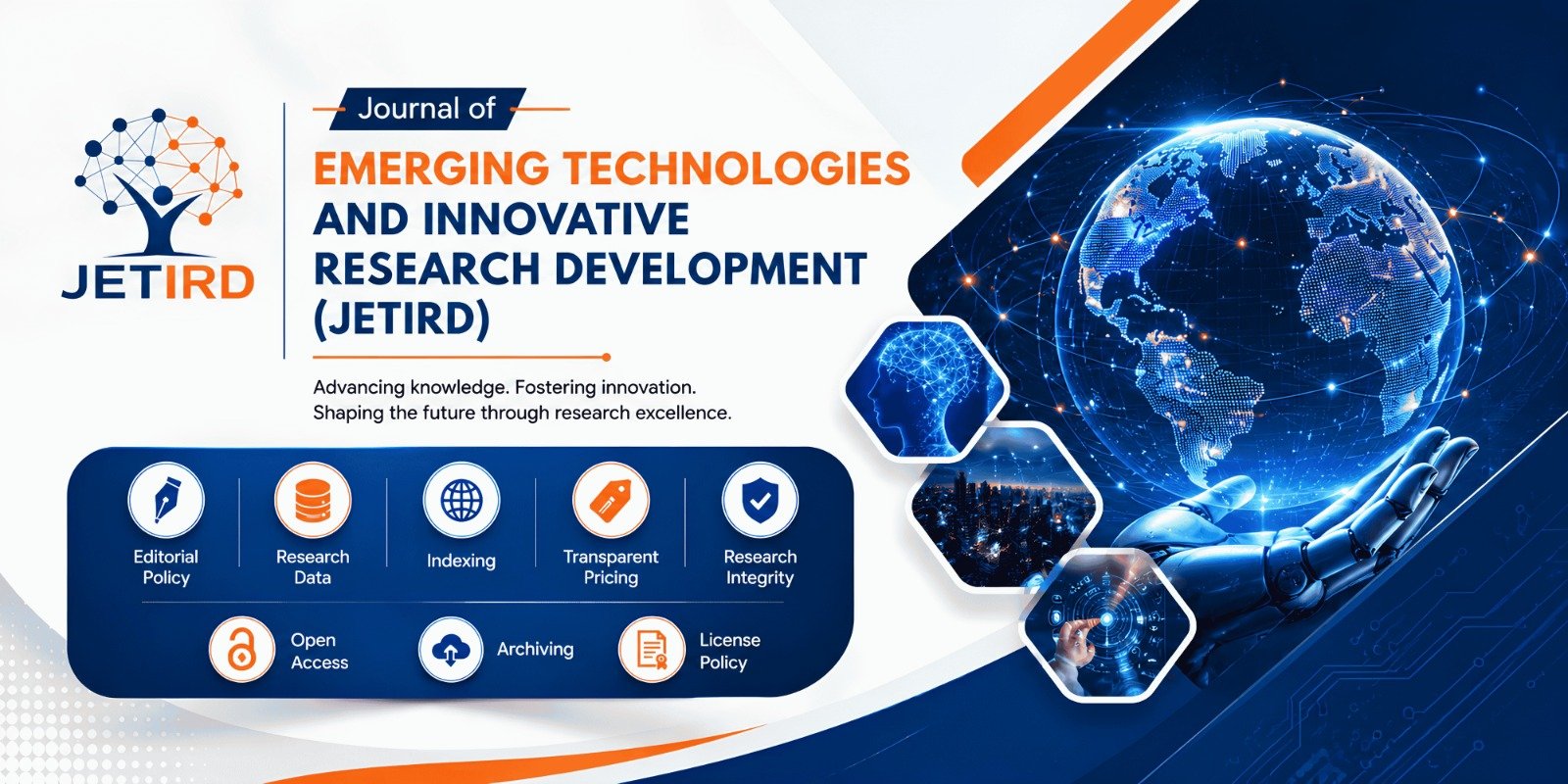 JETIRD

Journal of

EMERGING TECHNOLOGIES AND INNOVATIVE RESEARCH DEVELOPMENT (JETIRD)

Advancing knowledge. Fostering innovation. Shaping the future through research excellence.

Editorial Policy

Research Data

Indexing

Transparent Pricing

Research Integrity

Open Access

Archiving

License Policy